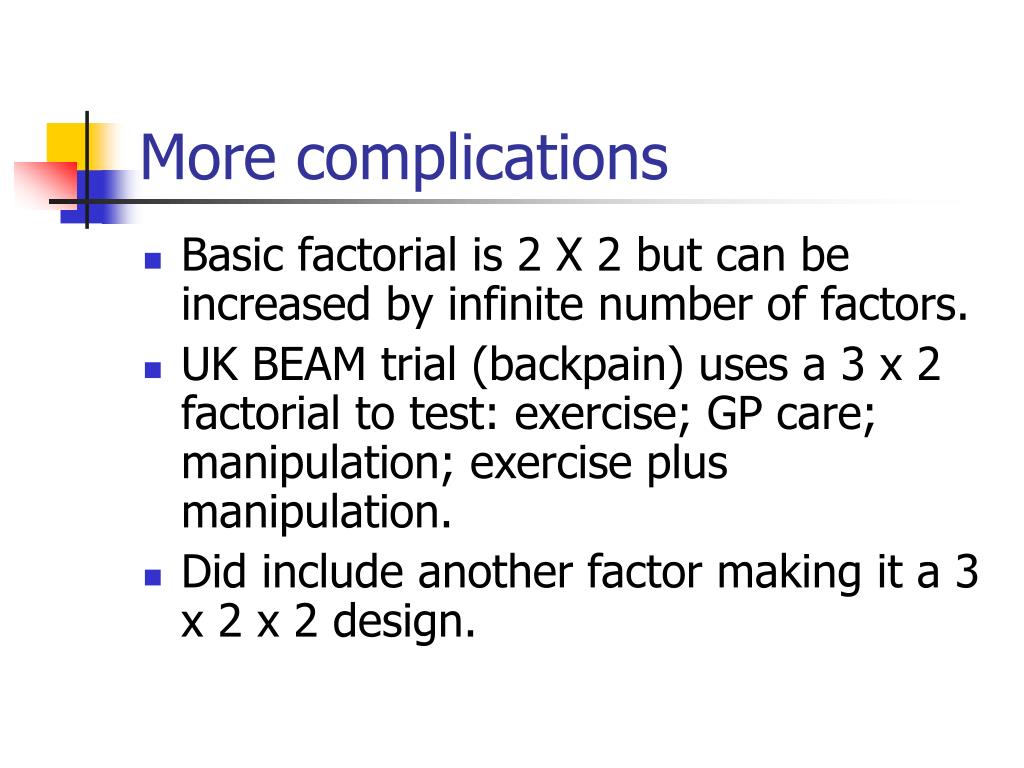 More complications

- Basic factorial is 2 X 2 but can be increased by infinite number of factors.
- UK BEAM trial (backpain) uses a 3 x 2 factorial to test: exercise; GP care; manipulation; exercise plus manipulation.
- Did include another factor making it a 3 x 2 x 2 design.